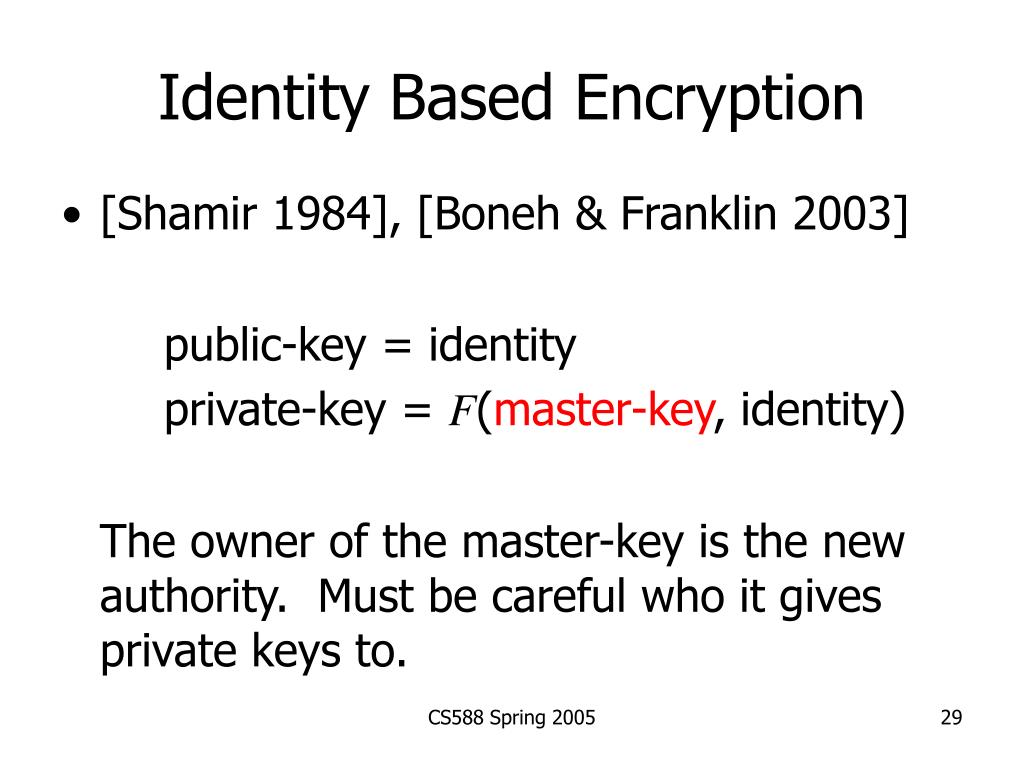 Identity Based Encryption

• [Shamir 1984], [Boneh & Franklin 2003]

public-key = identity
private-key = $F$(master-key, identity)

The owner of the master-key is the new authority. Must be careful who it gives private keys to.

CS588 Spring 2005

29